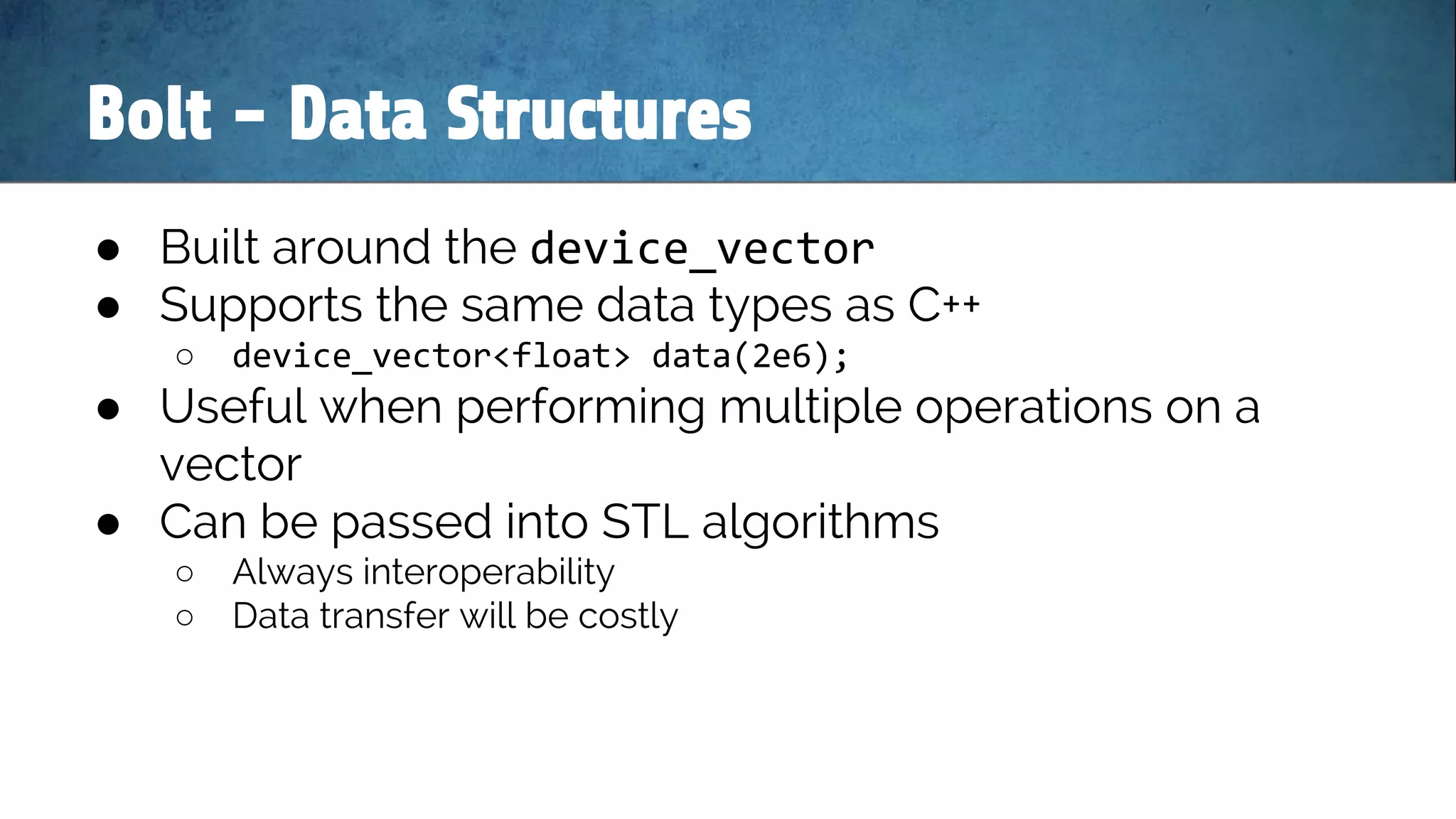 Bolt – Data Structures

● Built around the device_vector
● Supports the same data types as C++
○ device_vector<float> data(2e6);
● Useful when performing multiple operations on a vector
● Can be passed into STL algorithms
○ Always interoperability
○ Data transfer will be costly